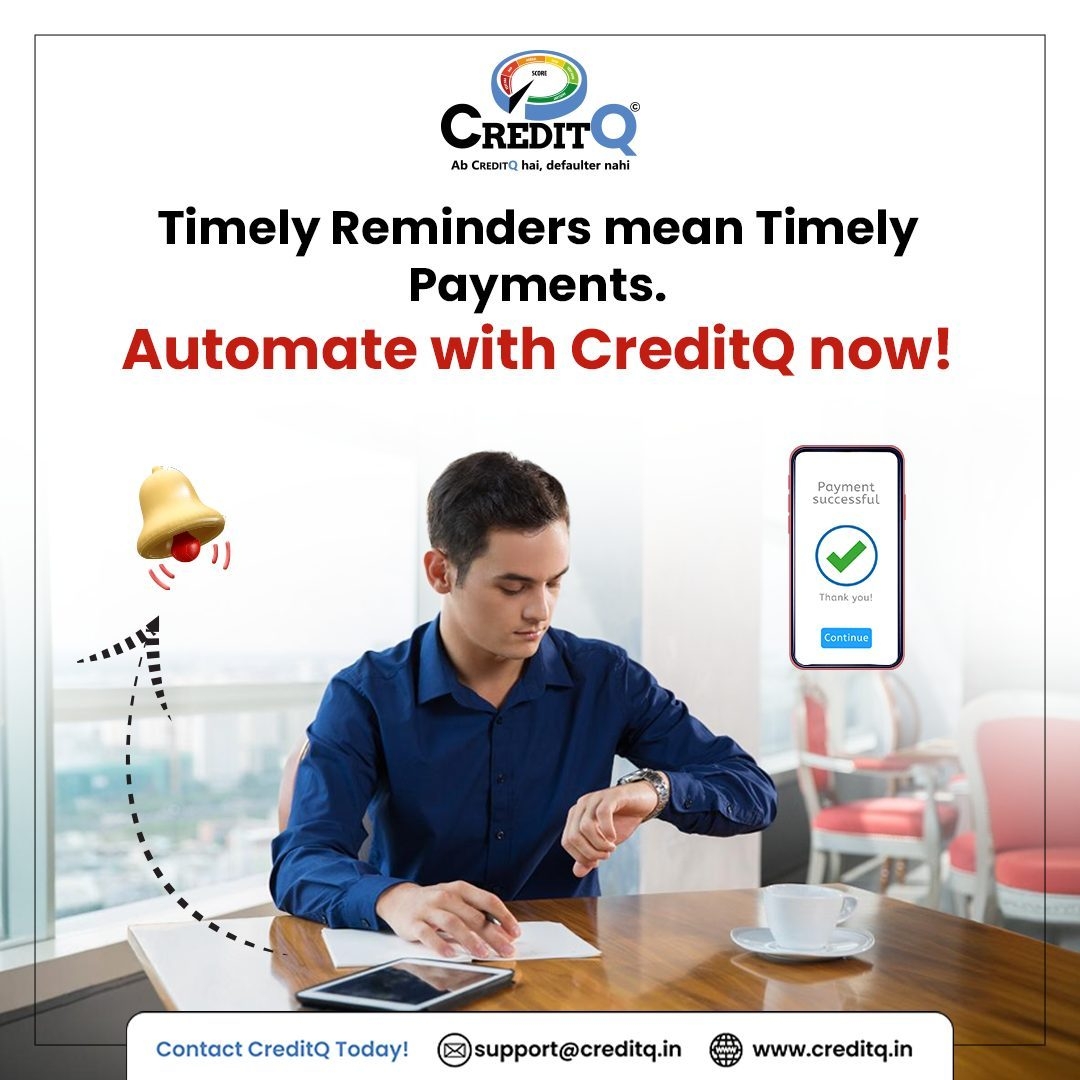 SCORE

CREDITQ©

Ab CREDITQ hai, defaulter nahi

Timely Reminders mean Timely Payments.

Automate with CreditQ now!

Payment successful

Thank you!

Continue

Contact CreditQ Today! support@creditq.in www.creditq.in